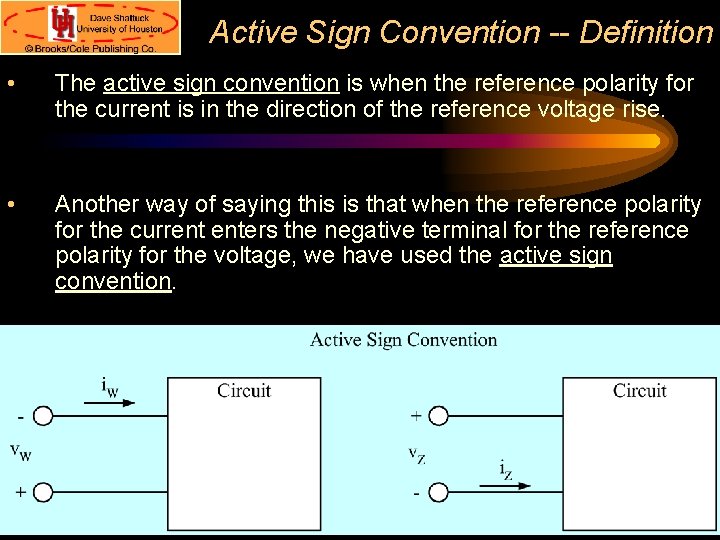 Dave Shattuck
University of Houston
© Brooks/Cole Publishing Co.

Active Sign Convention -- Definition

• The active sign convention is when the reference polarity for the current is in the direction of the reference voltage rise.

• Another way of saying this is that when the reference polarity for the current enters the negative terminal for the reference polarity for the voltage, we have used the active sign convention.

Active Sign Convention

$i_W$
Circuit
-
$v_W$
+

Circuit
+
$v_Z$
$i_Z$
-